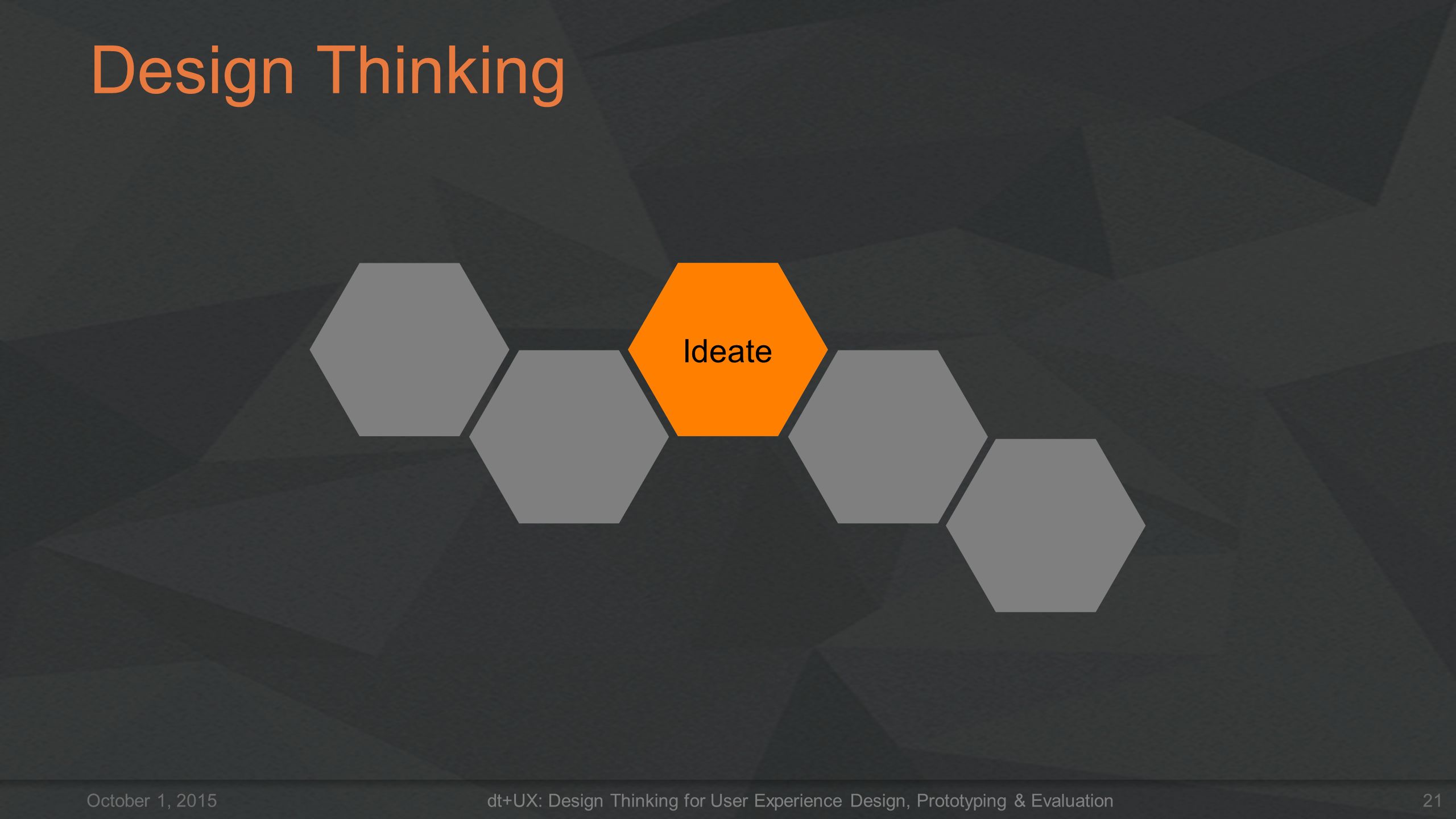 Design Thinking

Ideate

October 1, 2015

dt+UX: Design Thinking for User Experience Design, Prototyping & Evaluation

21